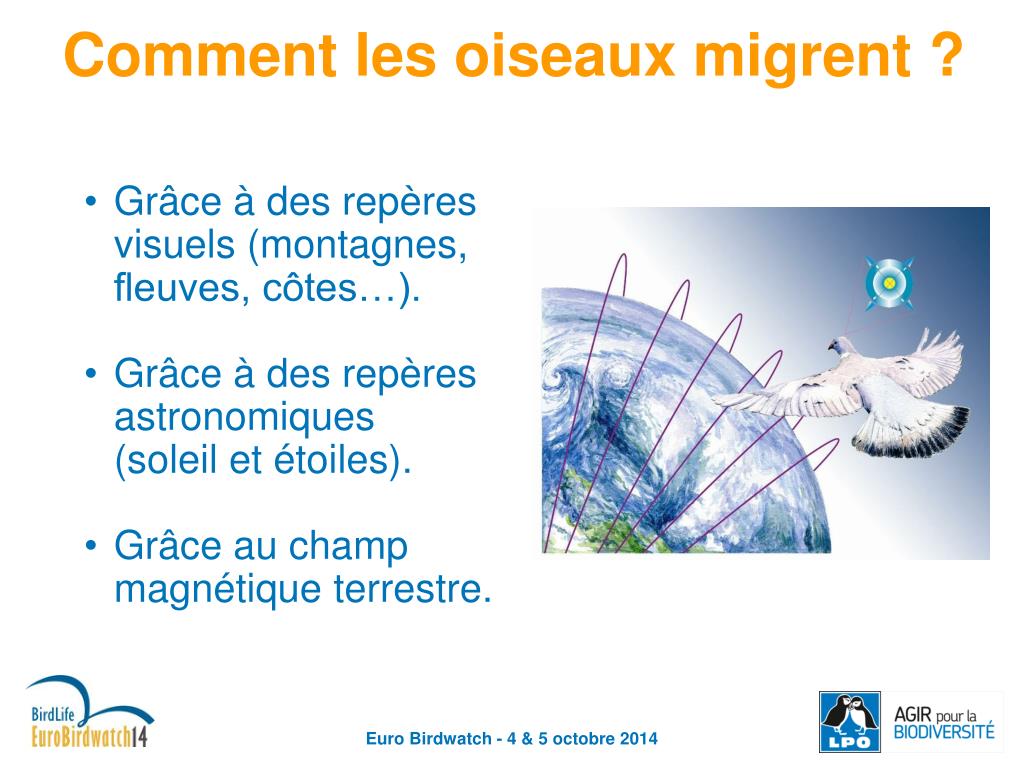 Comment les oiseaux migrent ?

• Grâce à des repères visuels (montagnes, fleuves, côtes…).

• Grâce à des repères astronomiques (soleil et étoiles).

• Grâce au champ magnétique terrestre.

BirdLife
EuroBirdwatch14

Euro Birdwatch - 4 & 5 octobre 2014

LPO

AGIR pour la BIODIVERSITÉ